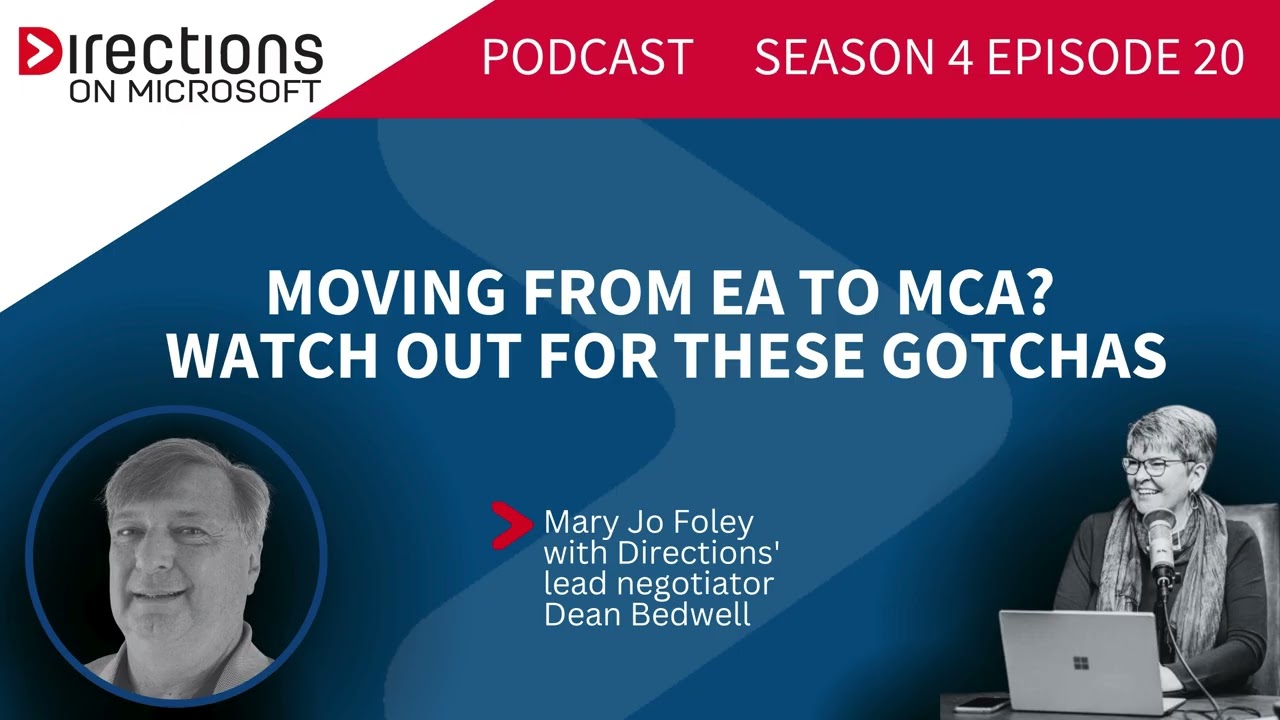 Directions ON MICROSOFT

PODCAST SEASON 4 EPISODE 20

MOVING FROM EA TO MCA? WATCH OUT FOR THESE GOTCHAS

Mary Jo Foley with Directions' lead negotiator Dean Bedwell